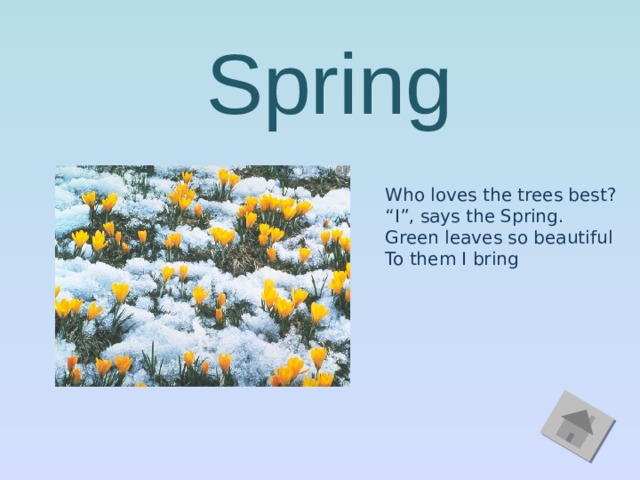 Spring

Who loves the trees best?
“I”, says the Spring.
Green leaves so beautiful
To them I bring